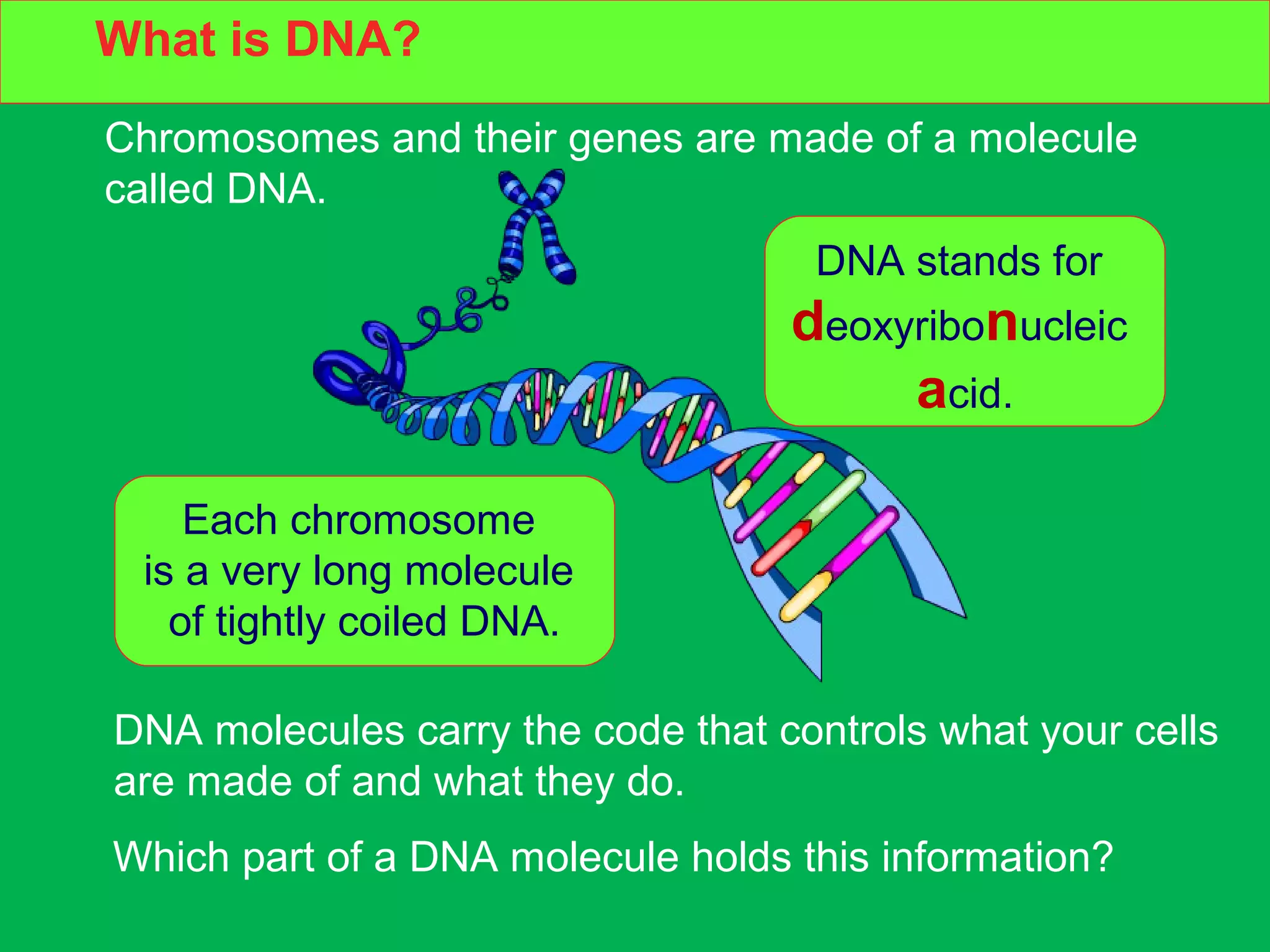 What is DNA?

Chromosomes and their genes are made of a molecule called DNA.

DNA stands for deoxyribonucleic acid.

Each chromosome is a very long molecule of tightly coiled DNA.

DNA molecules carry the code that controls what your cells are made of and what they do.

Which part of a DNA molecule holds this information?